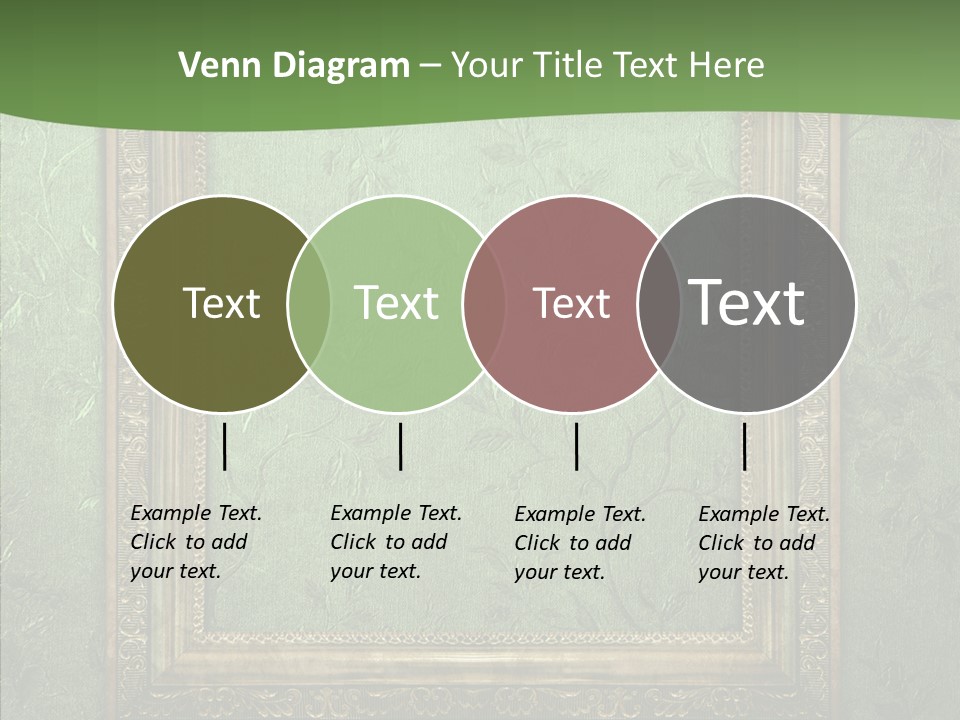 Venn Diagram – Your Title Text Here

Text

Text

Text

Text

Example Text. Click to add your text.

Example Text. Click to add your text.

Example Text. Click to add your text.

Example Text. Click to add your text.